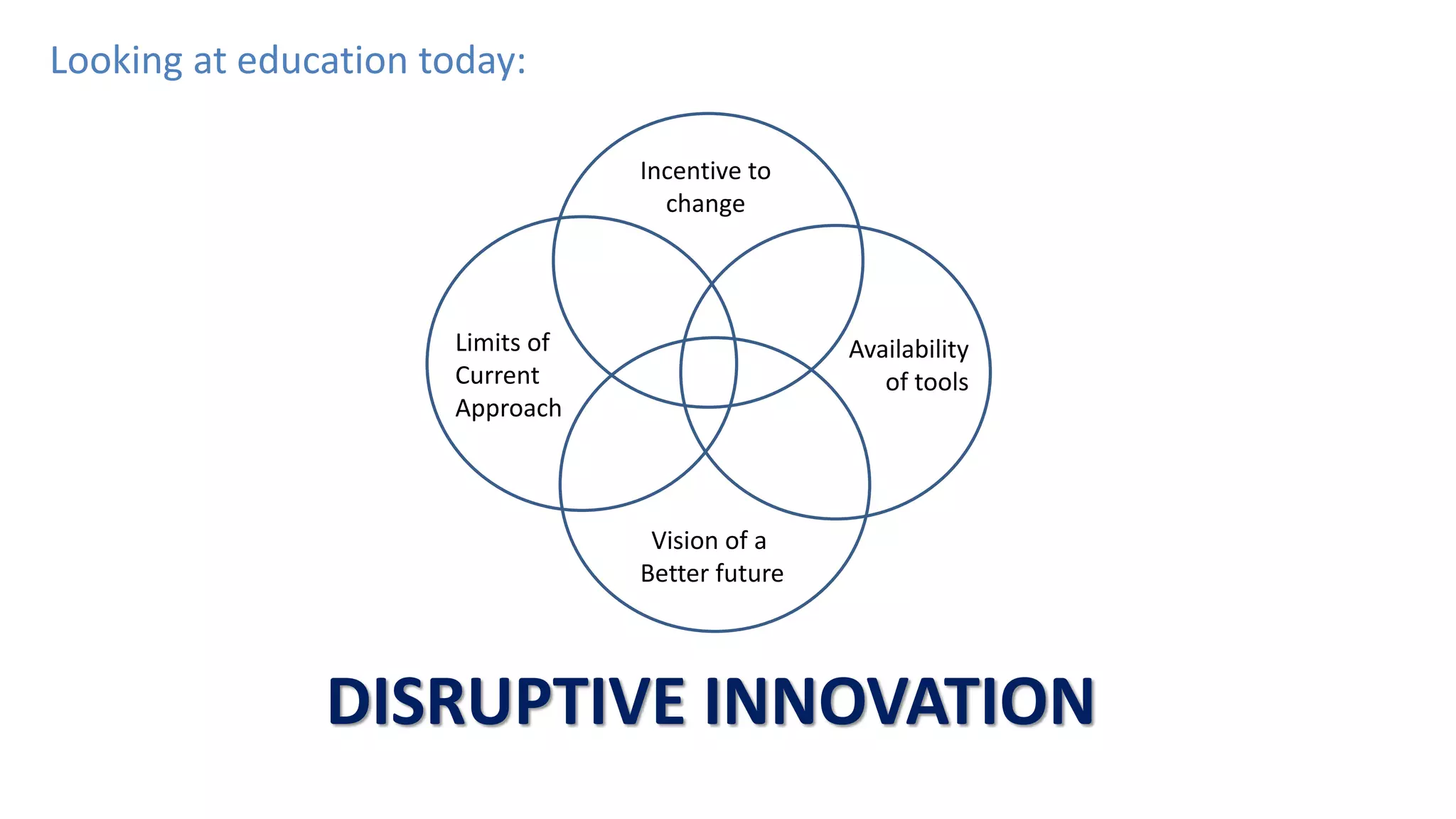 Looking at education today:

Incentive to change

Limits of Current Approach

Availability of tools

Vision of a Better future

DISRUPTIVE INNOVATION